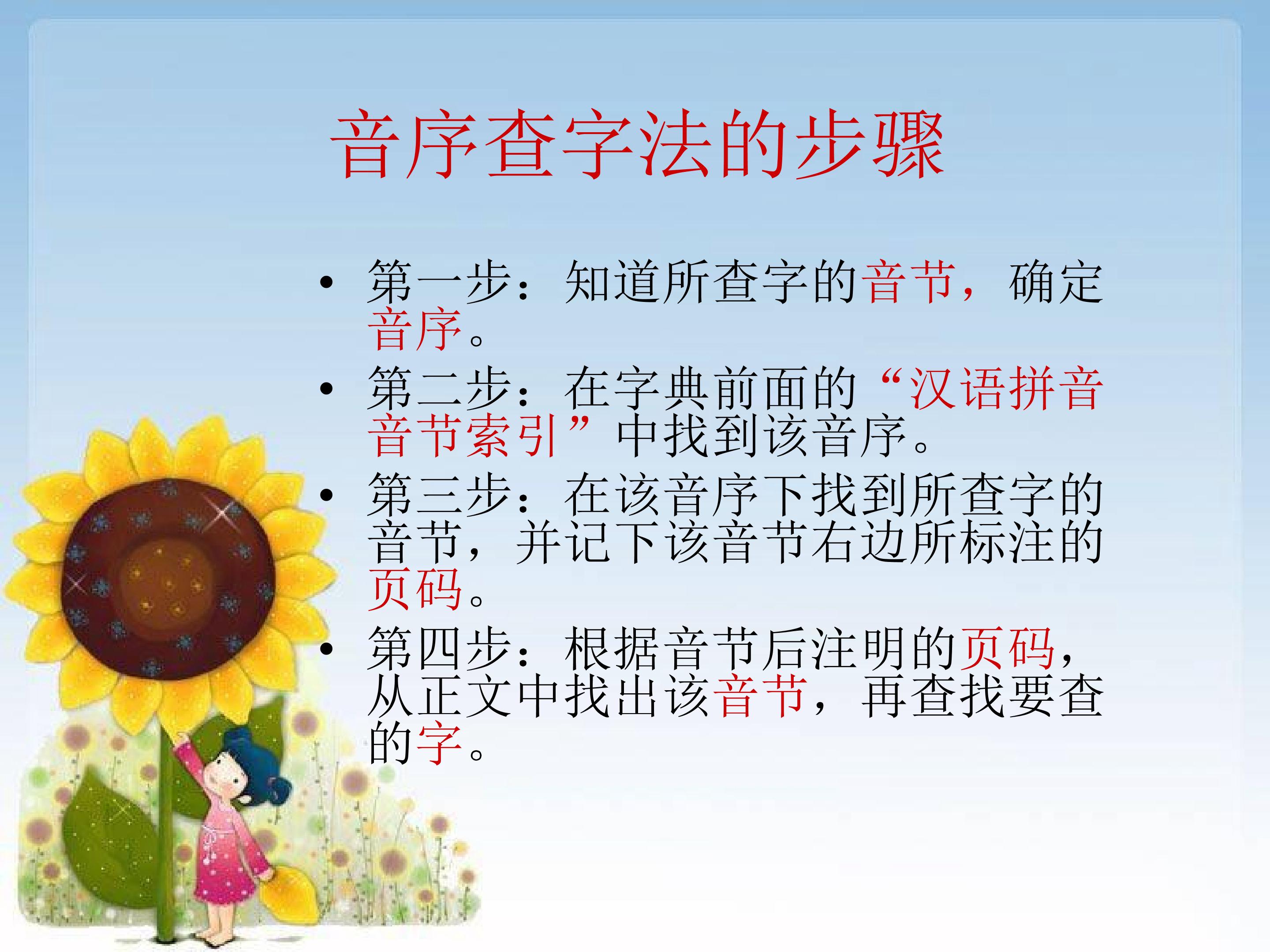 音序查字法的步骤

• 第一步：知道所查字的音节，确定音序。
• 第二步：在字典前面的“汉语拼音音节索引”中找到该音序。
• 第三步：在该音序下找到所查字的音节，并记下该音节右边所标注的页码。
• 第四步：根据音节后注明的页码，从正文中找出该音节，再查找要查的字。